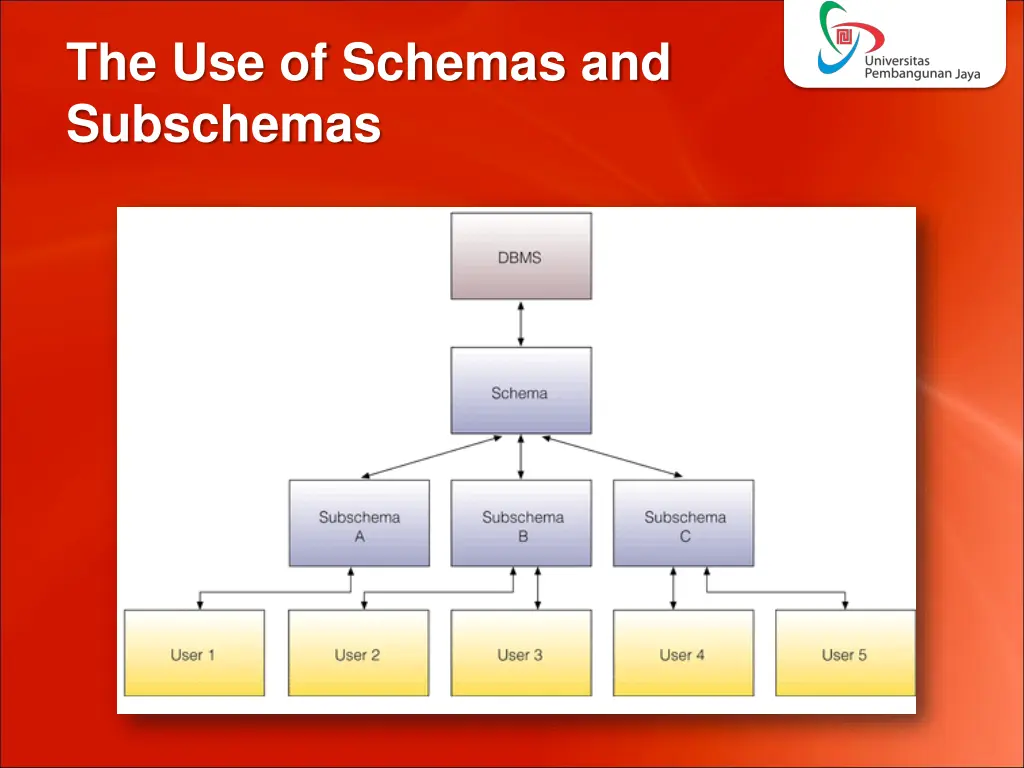 The Use of Schemas and Subschemas

Universitas Pembangunan Jaya

DBMS

Schema

Subschema A

Subschema B

Subschema C

User 1

User 2

User 3

User 4

User 5